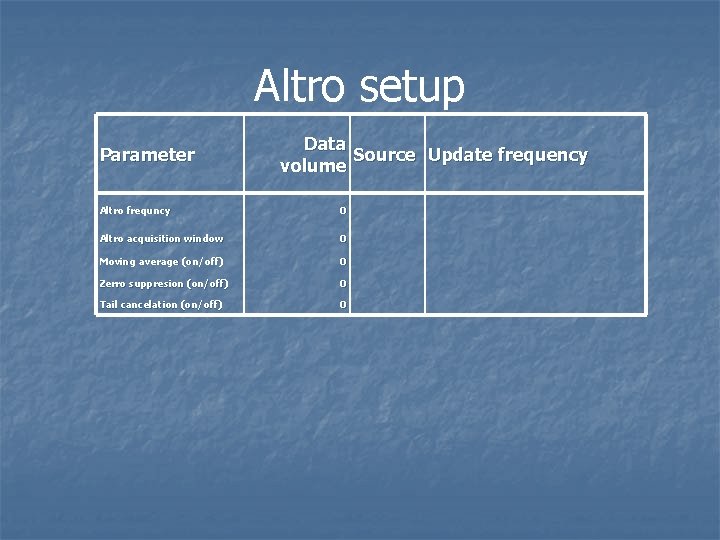 Altro setup

| Parameter | Data volume | Source | Update frequency |
|---|---|---|---|
| Altro frequncy | 0 | | |
| Altro acquisition window | 0 | | |
| Moving average (on/off) | 0 | | |
| Zerro suppresion (on/off) | 0 | | |
| Tail cancelation (on/off) | 0 | | |